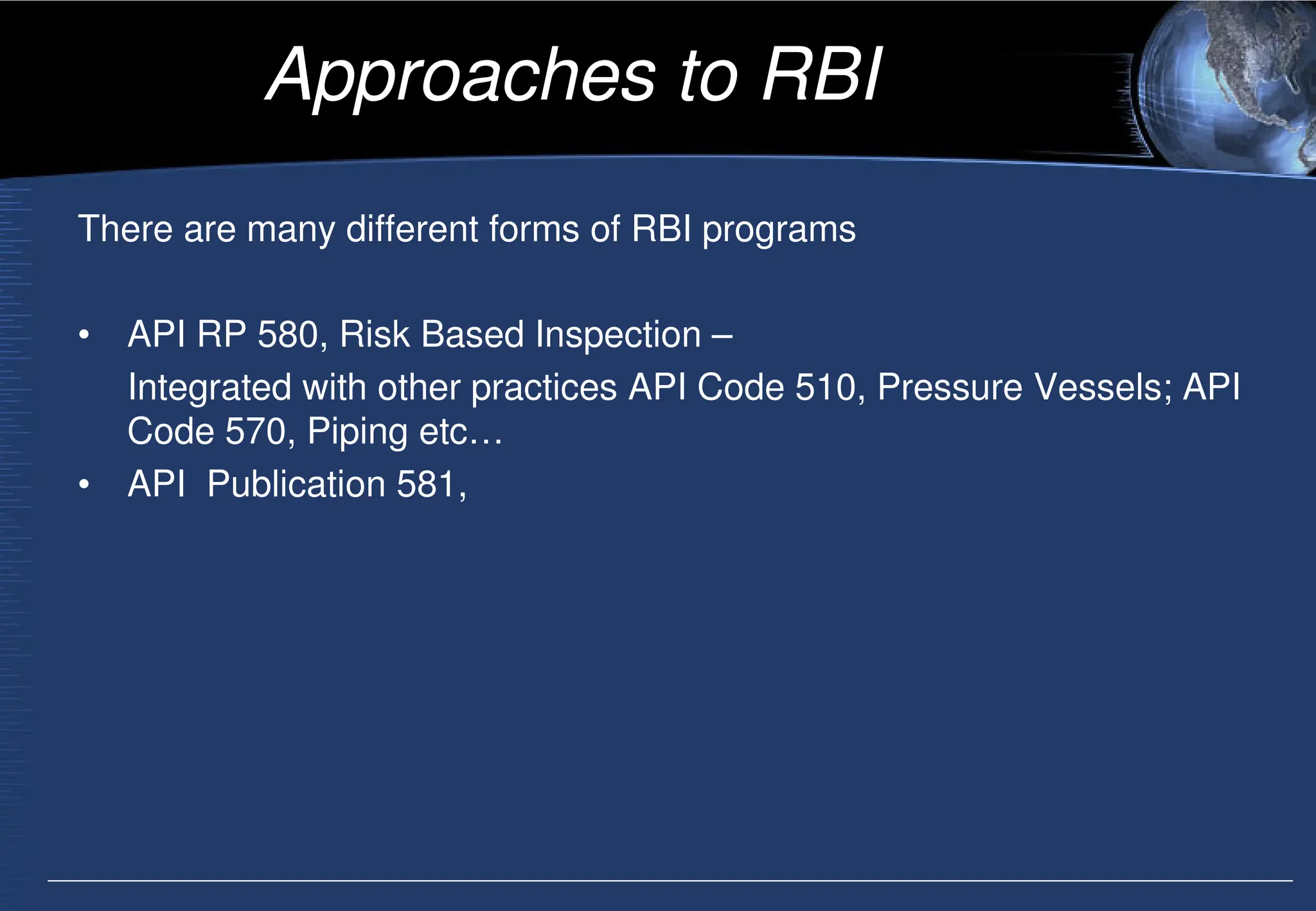 Approaches to RBI

There are many different forms of RBI programs

• API RP 580, Risk Based Inspection –

Integrated with other practices API Code 510, Pressure Vessels; API Code 570, Piping etc…

• API Publication 581,